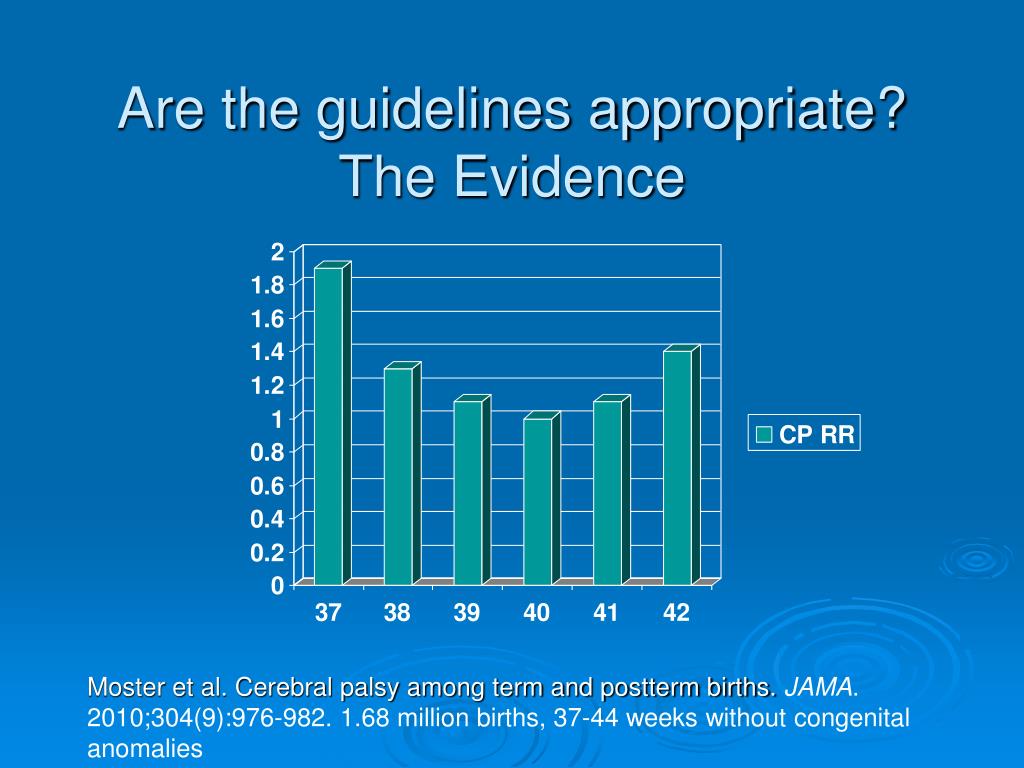 Are the guidelines appropriate? The Evidence

2
1.8
1.6
1.4
1.2
1
0.8
0.6
0.4
0.2
0

37 38 39 40 41 42

CP RR

Moster et al. Cerebral palsy among term and postterm births. JAMA. 2010;304(9):976-982. 1.68 million births, 37-44 weeks without congenital anomalies